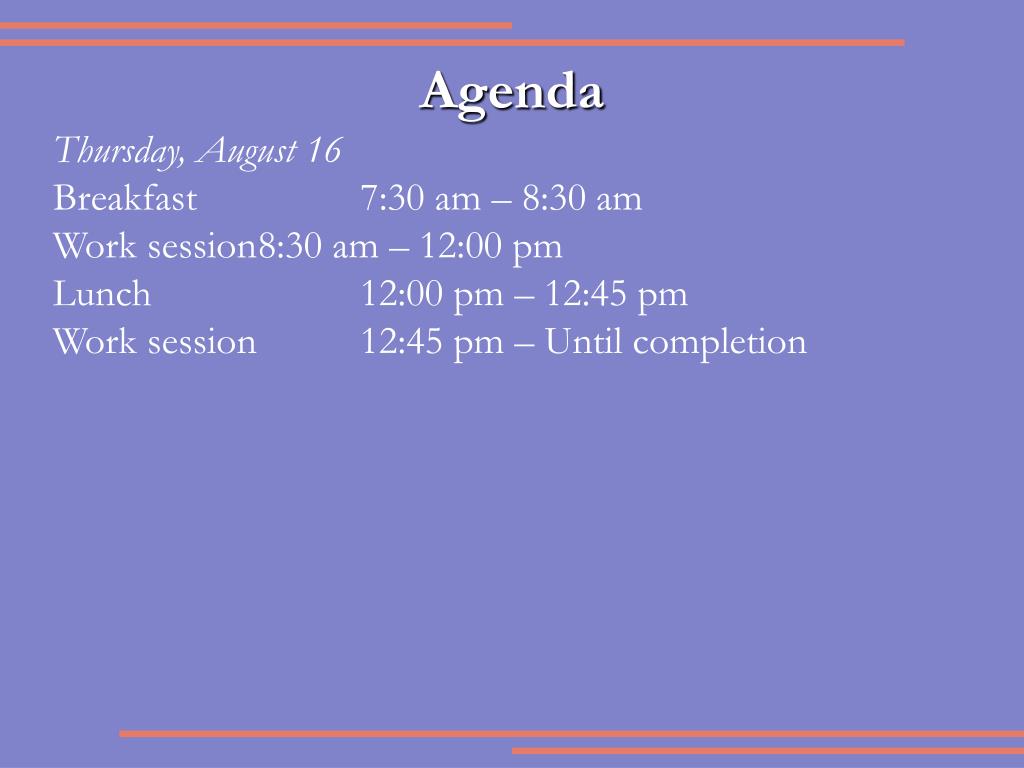 Agenda

Thursday, August 16

Breakfast 7:30 am – 8:30 am

Work session8:30 am – 12:00 pm

Lunch 12:00 pm – 12:45 pm

Work session 12:45 pm – Until completion